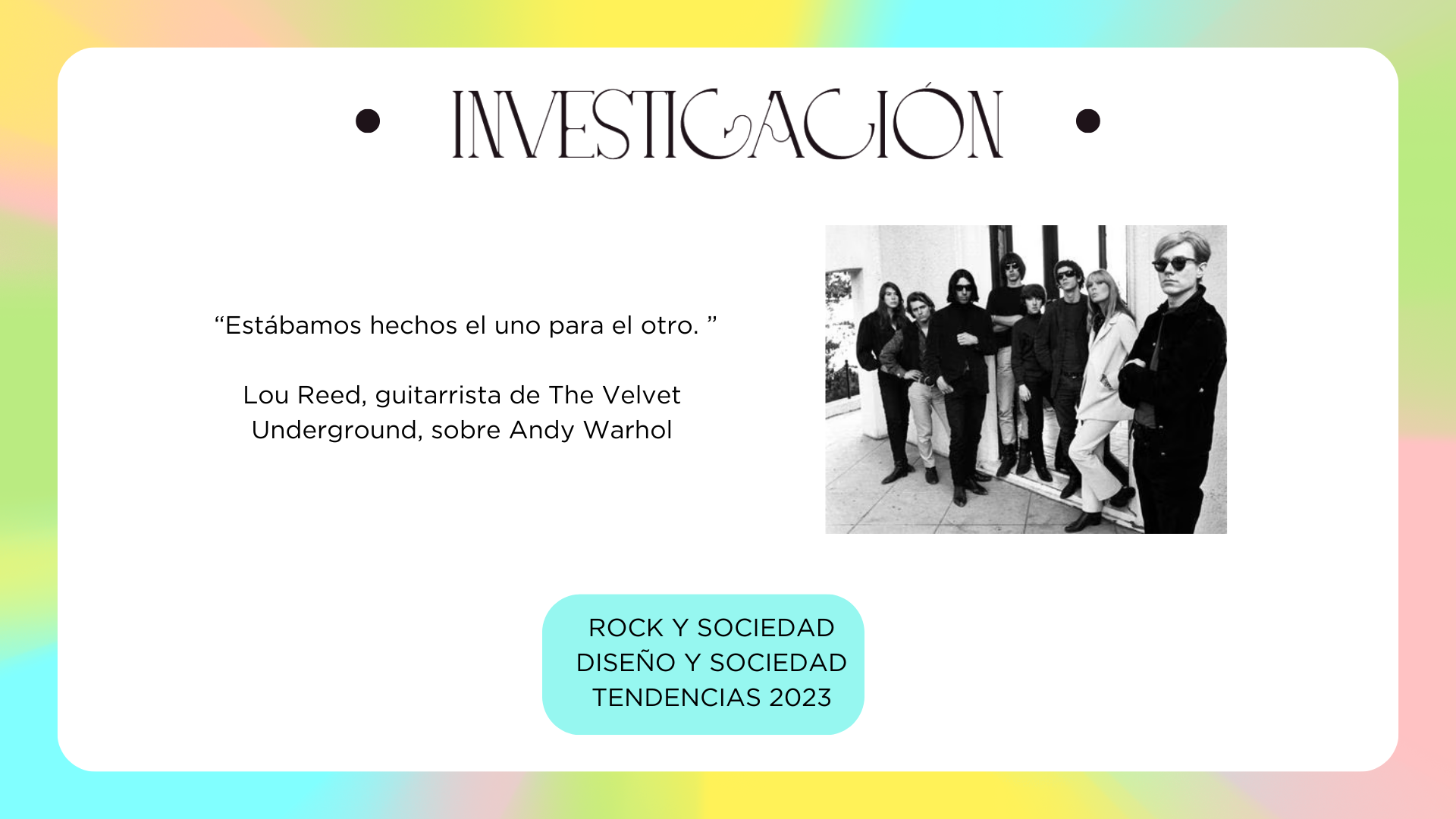 INVESTIGACIÓN

“Estábamos hechos el uno para el otro. ”

Lou Reed, guitarrista de The Velvet Underground, sobre Andy Warhol

ROCK Y SOCIEDAD
DISEÑO Y SOCIEDAD
TENDENCIAS 2023